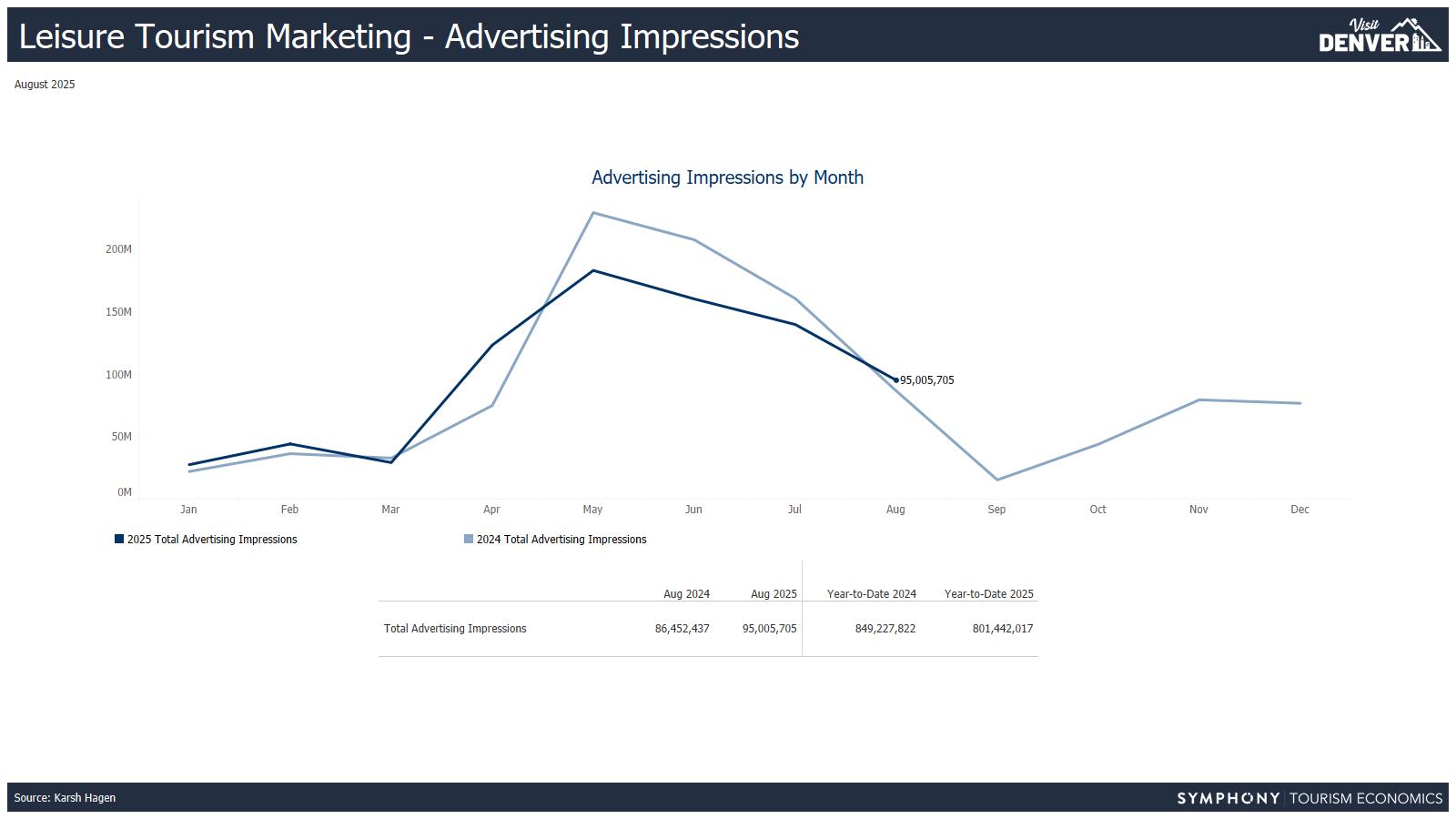 Leisure Tourism Marketing - Advertising Impressions

Visit DENVER

August 2025

Advertising Impressions by Month

200M
150M
100M
50M
0M

95,005,705

Jan Feb Mar Apr May Jun Jul Aug Sep Oct Nov Dec

2025 Total Advertising Impressions
2024 Total Advertising Impressions

| | Aug 2024 | Aug 2025 | Year-to-Date 2024 | Year-to-Date 2025 |
|---|---|---|---|---|
| Total Advertising Impressions | 86,452,437 | 95,005,705 | 849,227,822 | 801,442,017 |

Source: Karsh Hagen

SYMPHONY TOURISM ECONOMICS